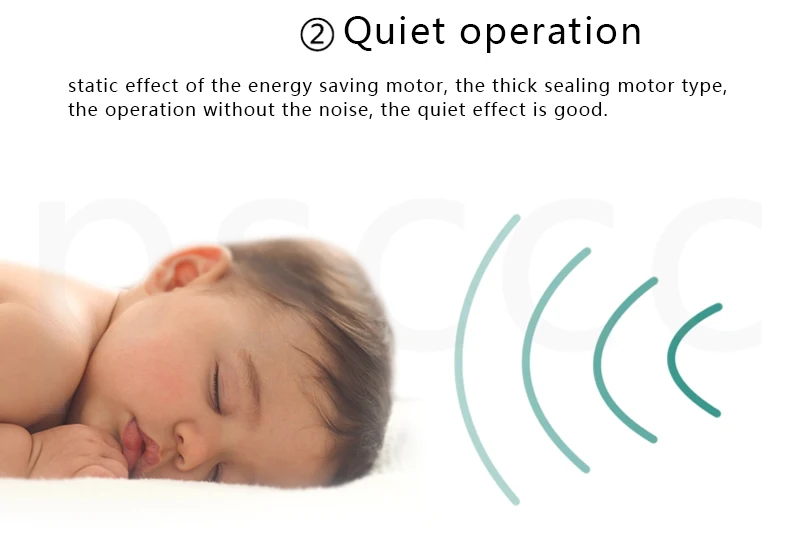 ② Quiet operation

static effect of the energy saving motor, the thick sealing motor type, the operation without the noise, the quiet effect is good.